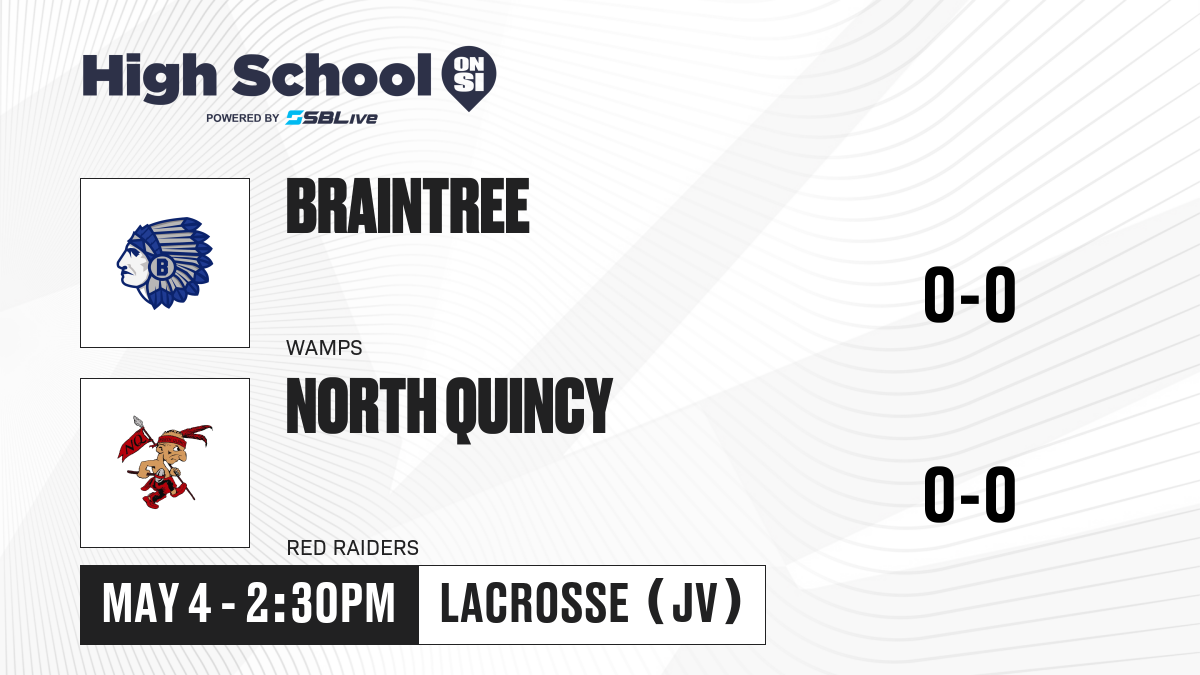 High School ON SI
POWERED BY SBLive

BRAINTREE
WAMPS
0-0

NORTH QUINCY
RED RAIDERS
0-0

MAY 4 - 2:30PM
LACROSSE (JV)